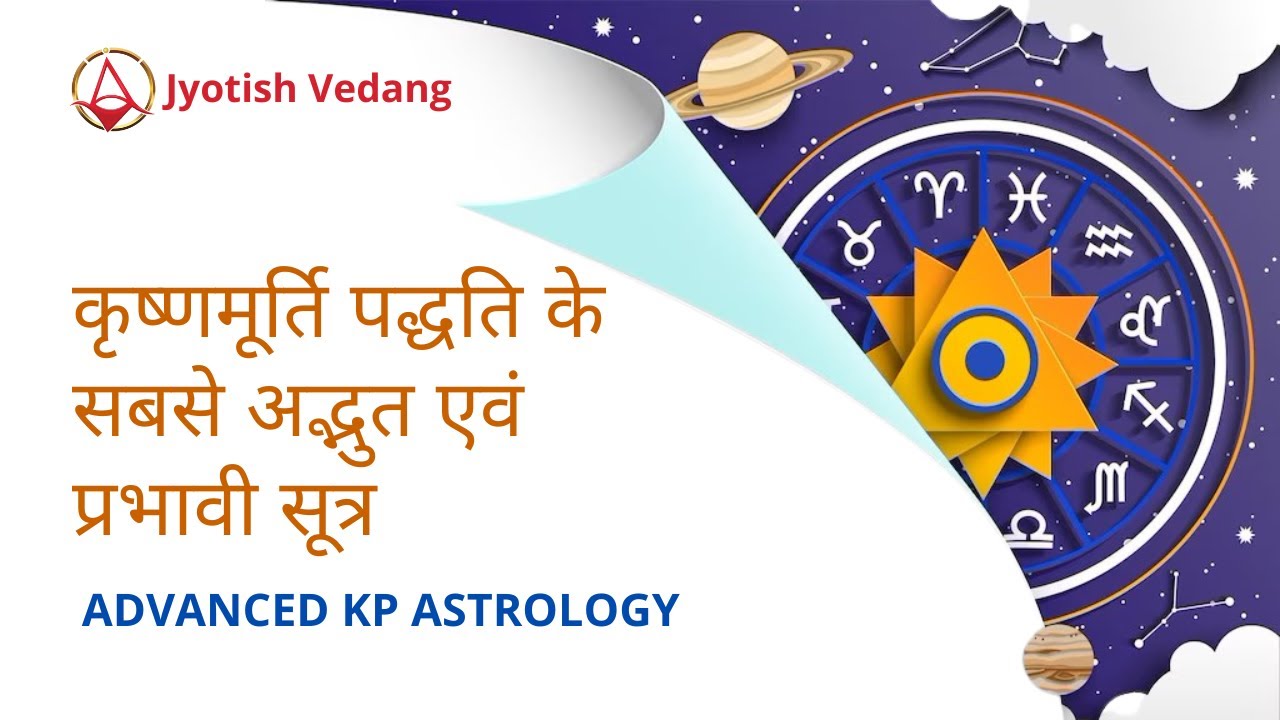 Jyotish Vedang

कृष्णमूर्ति पद्धति के सबसे अद्भुत एवं प्रभावी सूत्र

ADVANCED KP ASTROLOGY